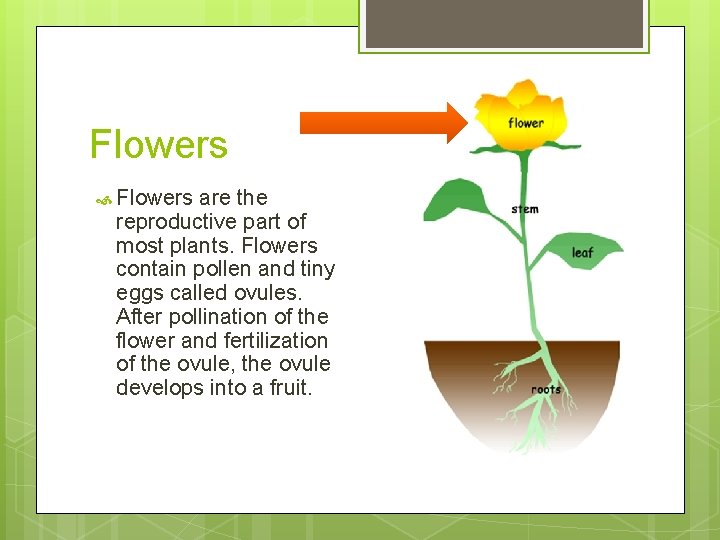 Flowers

Flowers are the reproductive part of most plants. Flowers contain pollen and tiny eggs called ovules. After pollination of the flower and fertilization of the ovule, the ovule develops into a fruit.

flower

stem

leaf

roots